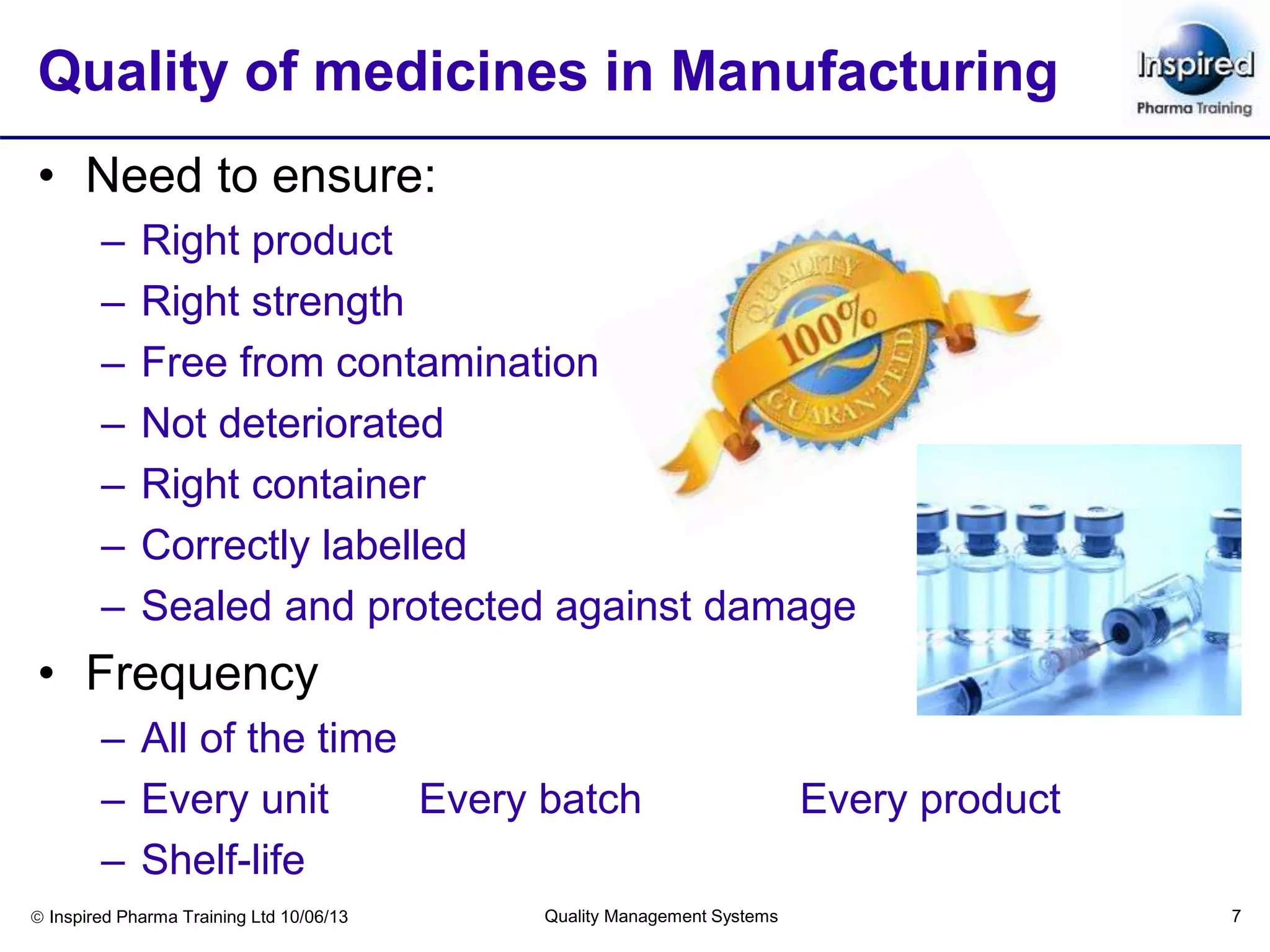 Quality of medicines in Manufacturing

Inspired
Pharma Training

• Need to ensure:
– Right product
– Right strength
– Free from contamination
– Not deteriorated
– Right container
– Correctly labelled
– Sealed and protected against damage

QUALITY
100%
GUARANTEED

• Frequency
– All of the time
– Every unit Every batch Every product
– Shelf-life

© Inspired Pharma Training Ltd 10/06/13 Quality Management Systems 7